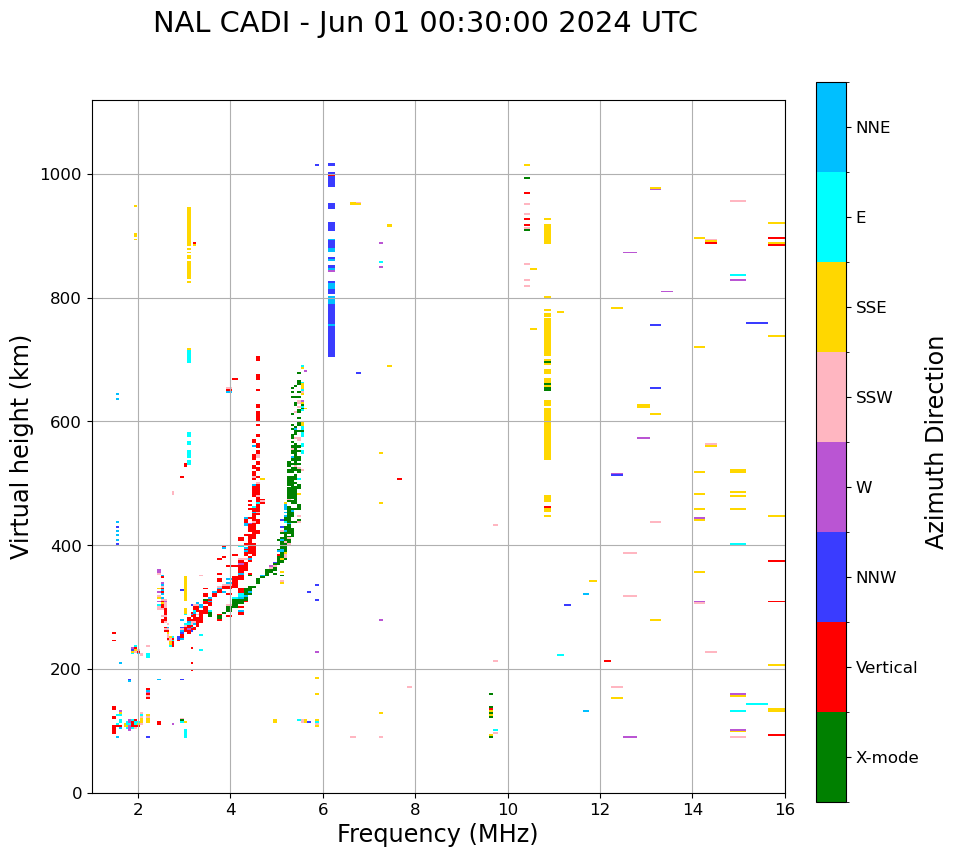 NAL CADI - Jun 01 00:30:00 2024 UTC

Virtual height (km)

1000
800
600
400
200
0

2
4
6
8
10
12
14
16

Frequency (MHz)

NNE
E
SSE
SSW
W
NNW
Vertical
X-mode

Azimuth Direction